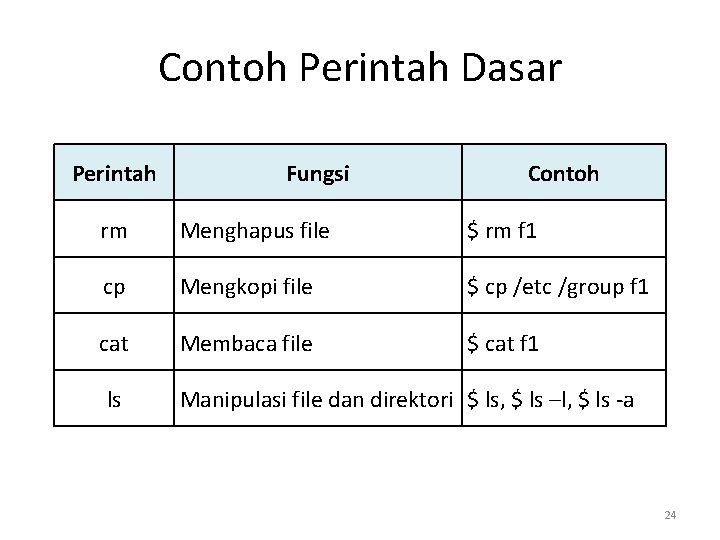 Contoh Perintah Dasar

| Perintah | Fungsi | Contoh |
|---|---|---|
| rm | Menghapus file | \$ rm f1 |
| cp | Mengkopi file | \$ cp /etc /group f1 |
| cat | Membaca file | \$ cat f1 |
| ls | Manipulasi file dan direktori | \$ ls, \$ ls –l, \$ ls -a |

24